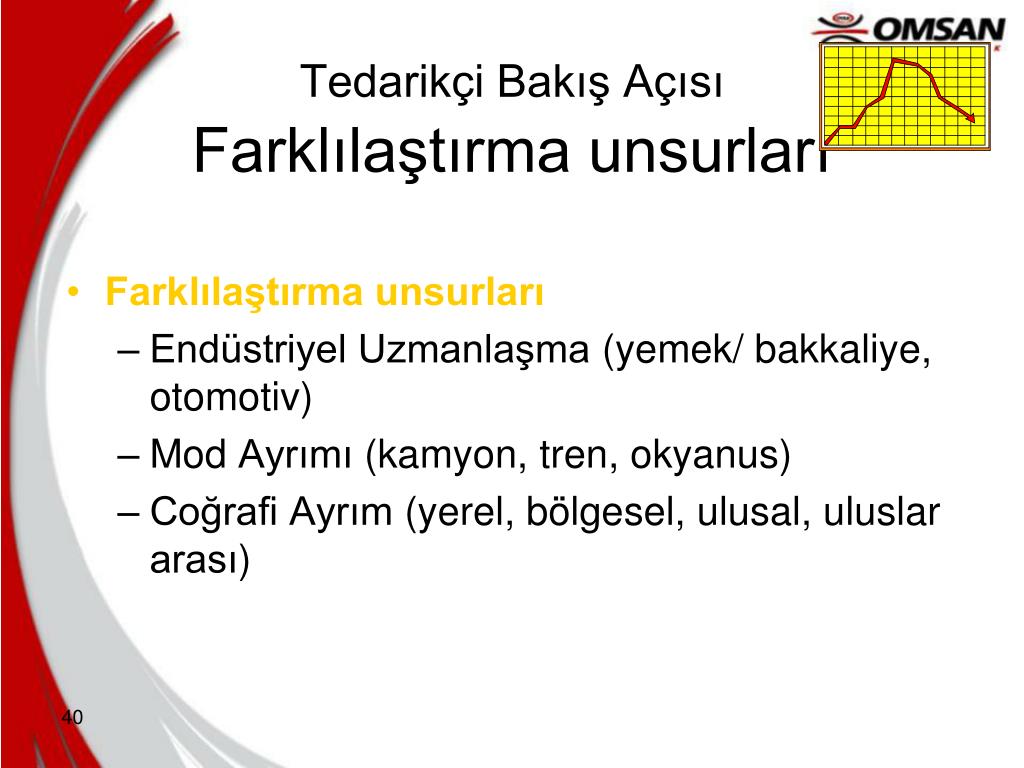 OMSAN

Tedarikçi Bakış Açısı
Farklılaştırma unsurları

• Farklılaştırma unsurları
– Endüstriyel Uzmanlaşma (yemek/ bakkaliye, otomotiv)
– Mod Ayrımı (kamyon, tren, okyanus)
– Coğrafi Ayrım (yerel, bölgesel, ulusal, uluslar arası)

40